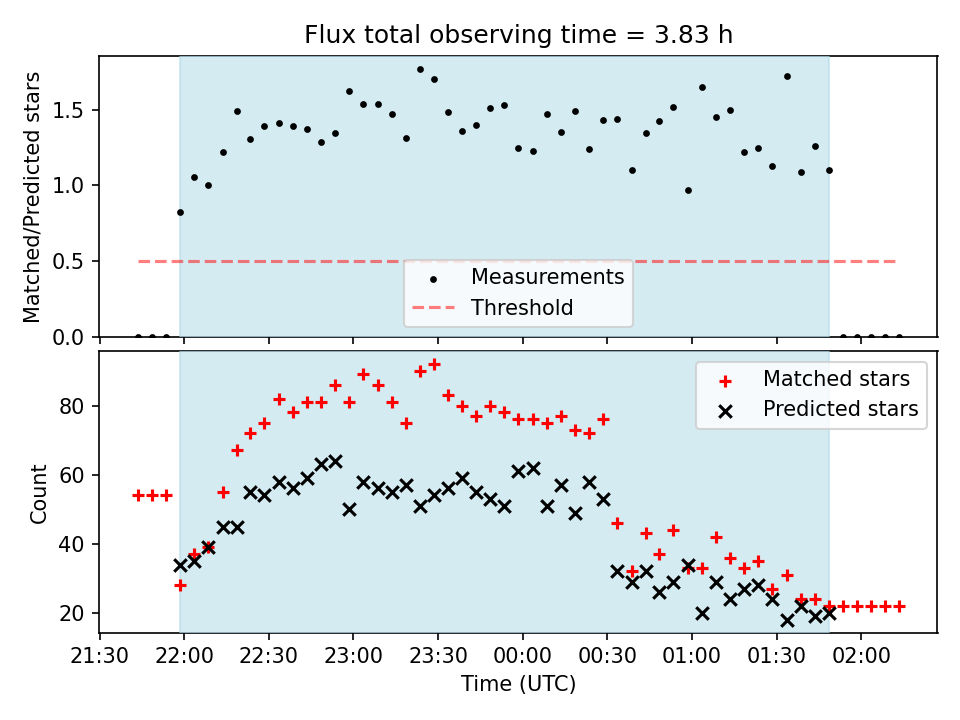 Flux total observing time = 3.83 h

Matched/Predicted stars

1.5
1.0
0.5
0.0

Measurements
Threshold

Count

80
60
40
20

Matched stars
Predicted stars

21:30 22:00 22:30 23:00 23:30 00:00 00:30 01:00 01:30 02:00

Time (UTC)